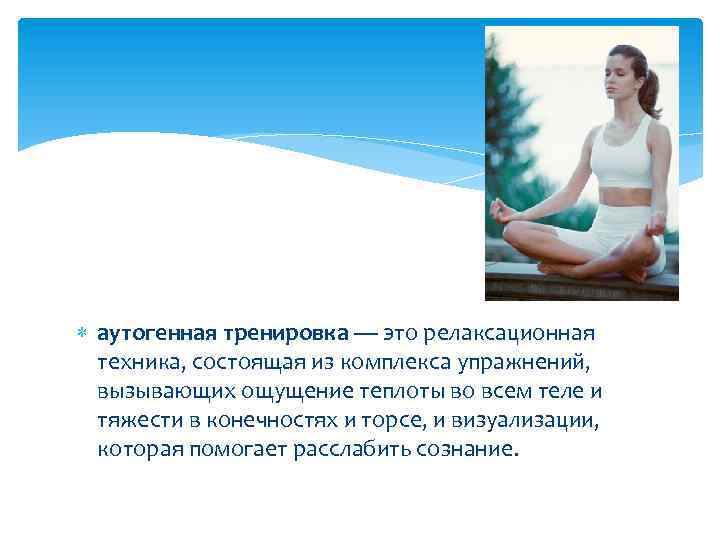 аутогенная тренировка — это релаксационная техника, состоящая из комплекса упражнений, вызывающих ощущение теплоты во всем теле и тяжести в конечностях и торсе, и визуализации, которая помогает расслабить сознание.